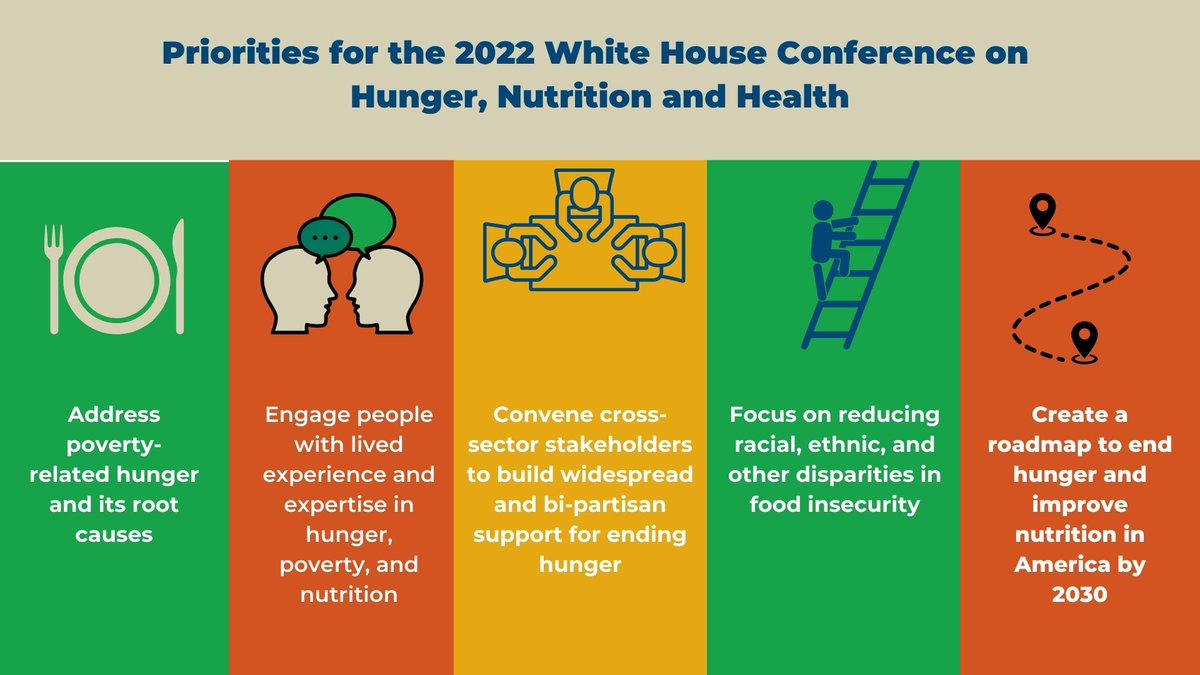 Priorities for the 2022 White House Conference on Hunger, Nutrition and Health

Address poverty-related hunger and its root causes

Engage people with lived experience and expertise in hunger, poverty, and nutrition

Convene cross-sector stakeholders to build widespread and bi-partisan support for ending hunger

Focus on reducing racial, ethnic, and other disparities in food insecurity

Create a roadmap to end hunger and improve nutrition in America by 2030